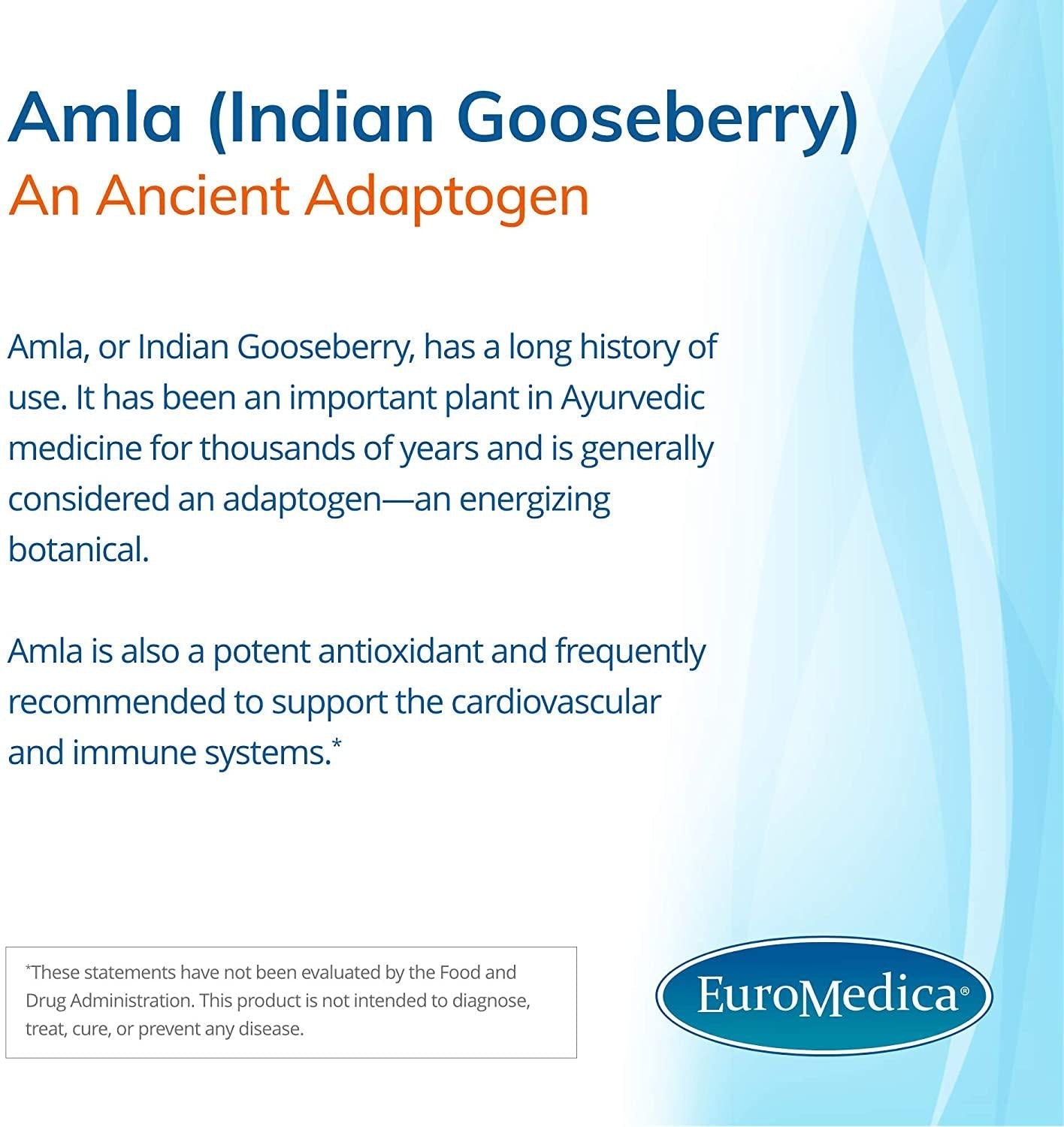 Amla (Indian Gooseberry)
An Ancient Adaptogen

Amla, or Indian Gooseberry, has a long history of use. It has been an important plant in Ayurvedic medicine for thousands of years and is generally considered an adaptogen—an energizing botanical.

Amla is also a potent antioxidant and frequently recommended to support the cardiovascular and immune systems.*

*These statements have not been evaluated by the Food and Drug Administration. This product is not intended to diagnose, treat, cure, or prevent any disease.

EuroMedica®